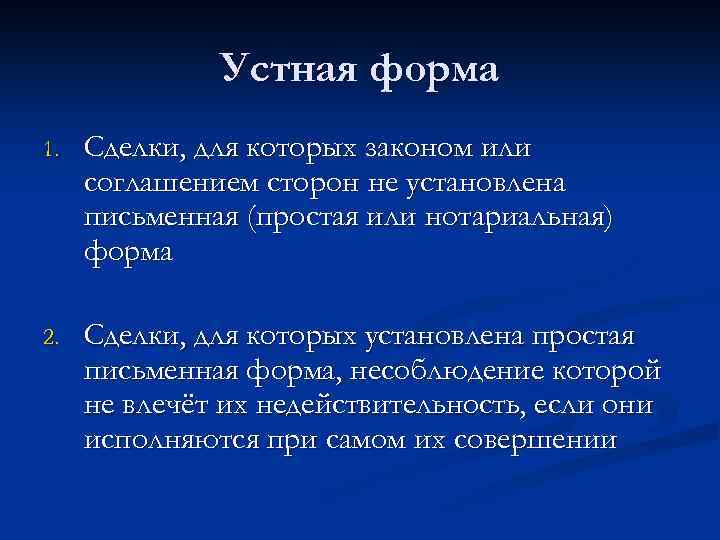 Устная форма

1. Сделки, для которых законом или соглашением сторон не установлена письменная (простая или нотариальная) форма

2. Сделки, для которых установлена простая письменная форма, несоблюдение которой не влечёт их недействительность, если они исполняются при самом их совершении